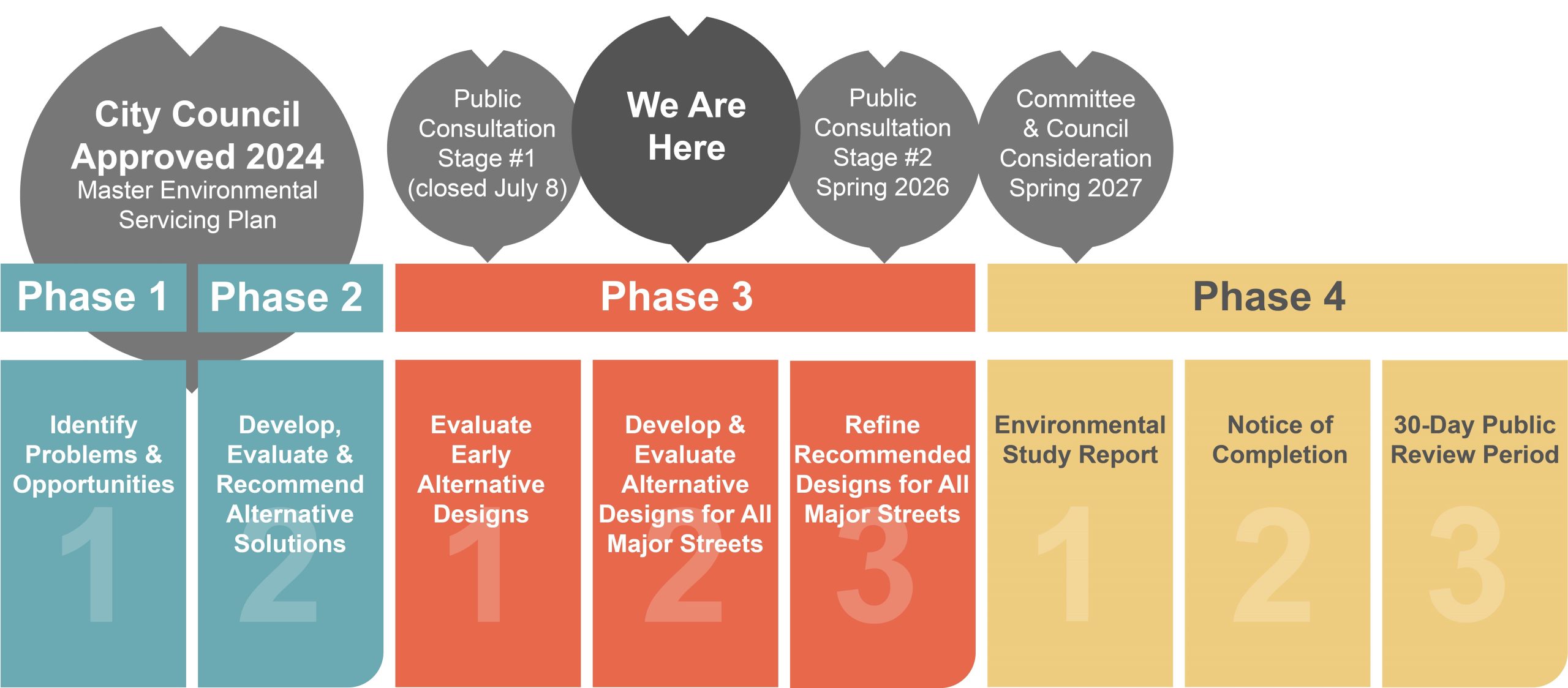 City Council Approved 2024
Master Environmental Servicing Plan

Public Consultation Stage #1 (closed July 8)

We Are Here

Public Consultation Stage #2 Spring 2026

Committee & Council Consideration Spring 2027

Phase 1

Phase 2

Phase 3

Phase 4

Identify Problems & Opportunities
1

Develop, Evaluate & Recommend Alternative Solutions
2

Evaluate Early Alternative Designs
1

Develop & Evaluate Alternative Designs for All Major Streets
2

Refine Recommended Designs for All Major Streets
3

Environmental Study Report
1

Notice of Completion
2

30-Day Public Review Period
3